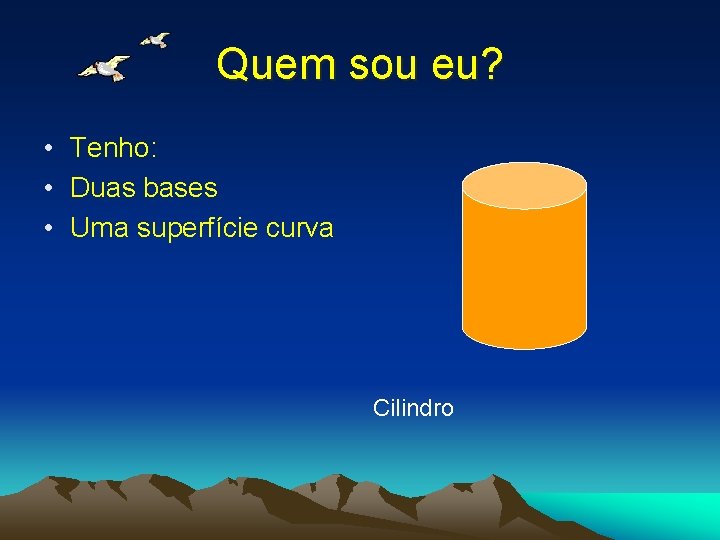 Quem sou eu?

• Tenho:
• Duas bases
• Uma superfície curva

Cilindro